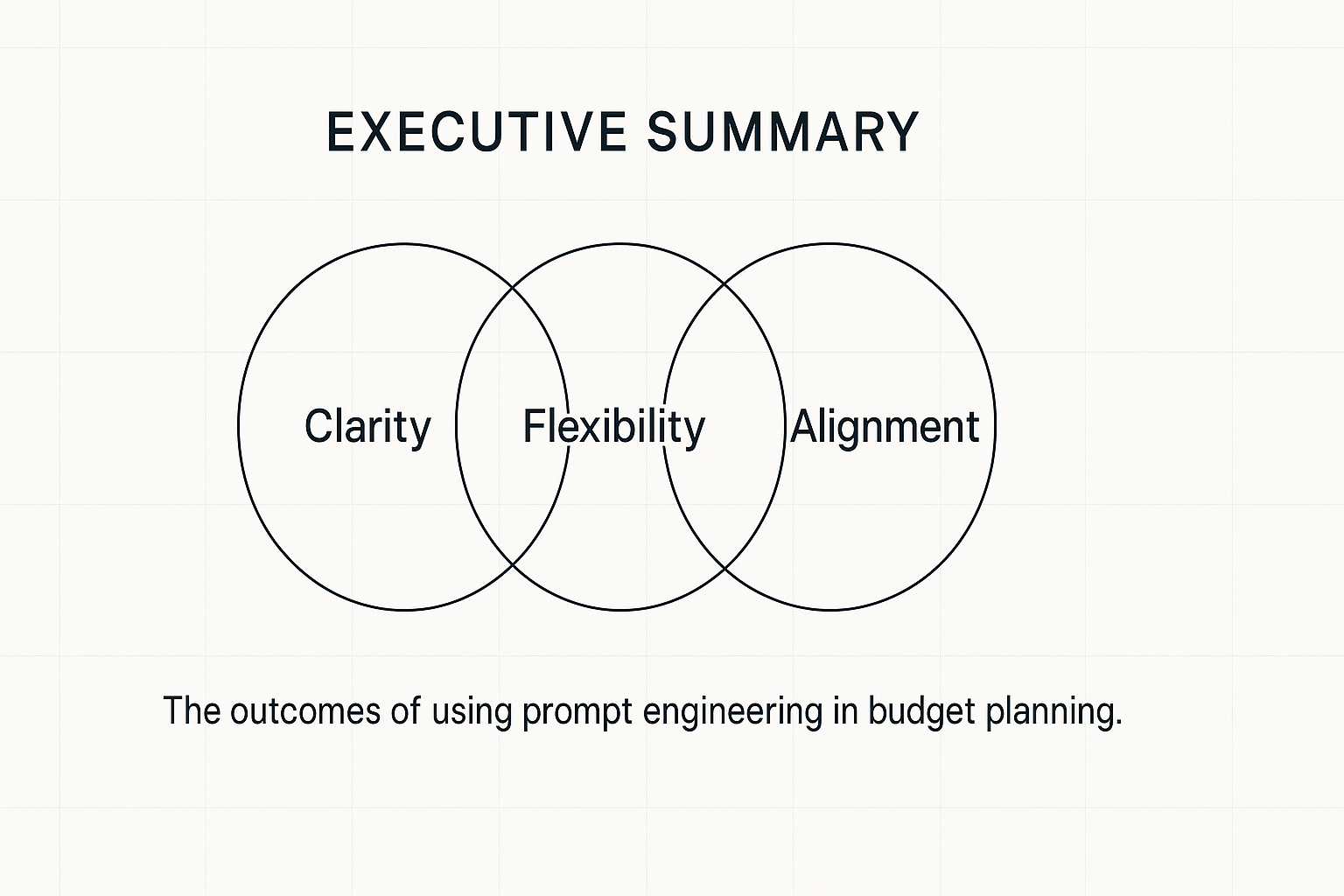 EXECUTIVE SUMMARY

Clarity

Flexibility

Alignment

The outcomes of using prompt engineering in budget planning.